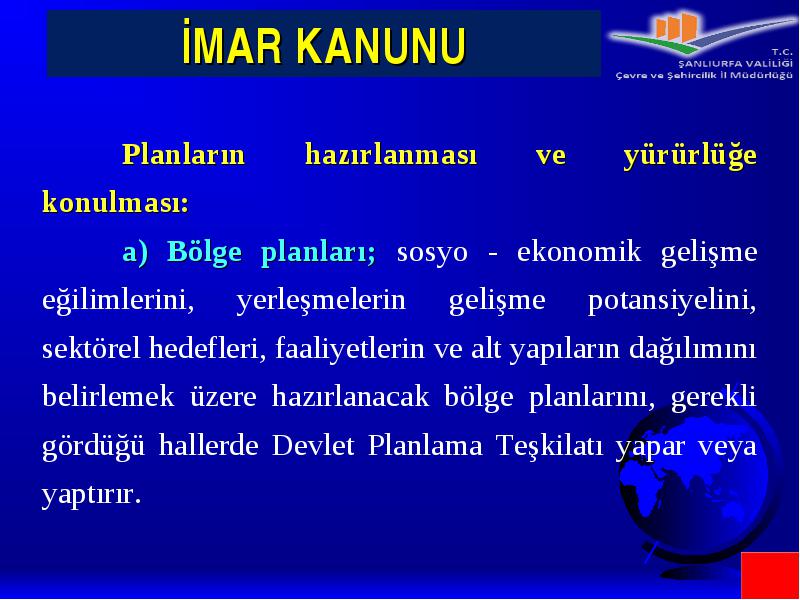 İMAR KANUNU

T.C.
ŞANLIURFA VALİLİĞİ
Çevre ve Şehircilik İl Müdürlüğü

Planların hazırlanması ve yürürlüğe konulması:

a) Bölge planları; sosyo - ekonomik gelişme eğilimlerini, yerleşmelerin gelişme potansiyelini, sektörel hedefleri, faaliyetlerin ve alt yapıların dağılımını belirlemek üzere hazırlanacak bölge planlarını, gerekli gördüğü hallerde Devlet Planlama Teşkilatı yapar veya yaptırır.